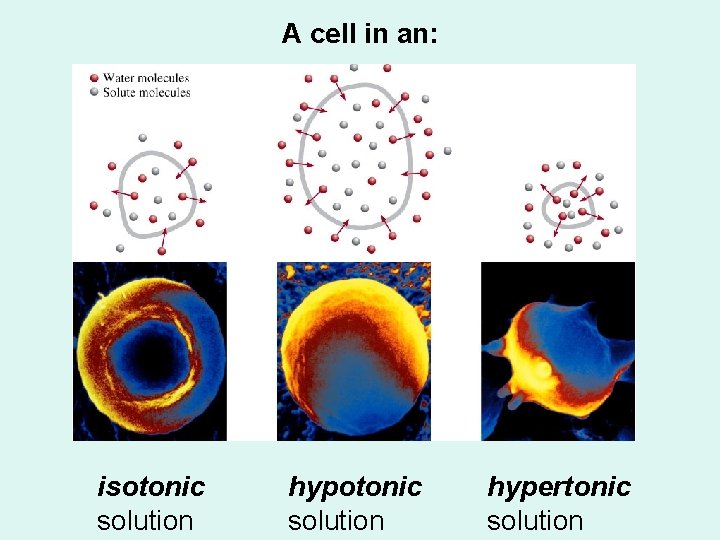 A cell in an:

Water molecules
Solute molecules

isotonic solution

hypotonic solution

hypertonic solution